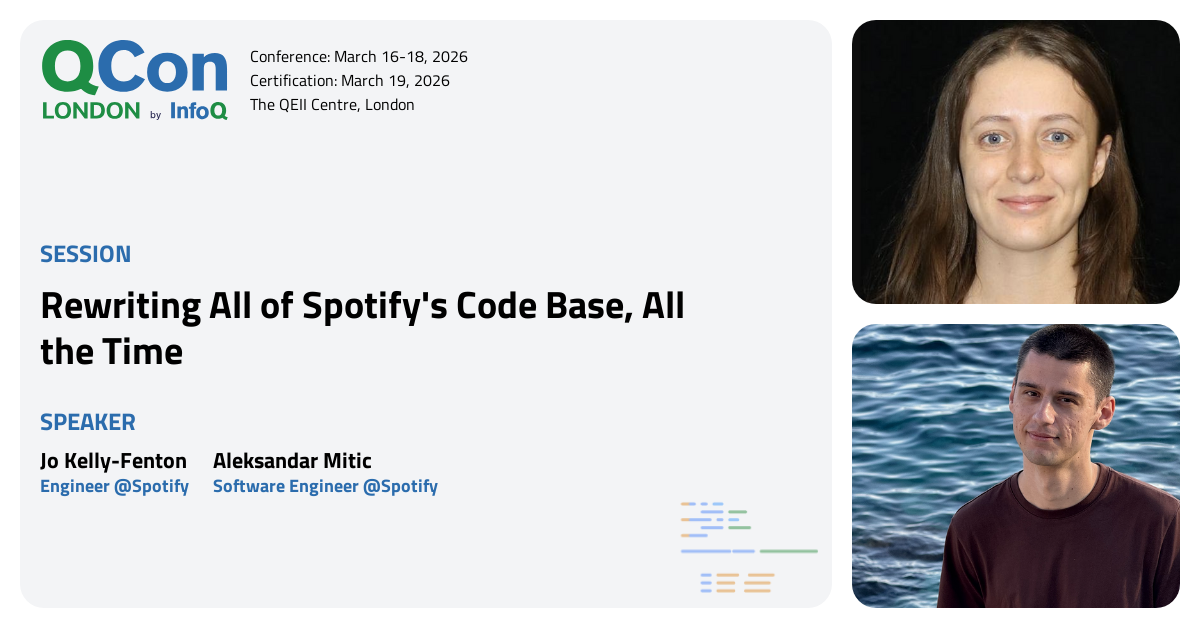 QCon
LONDON by InfoQ

Conference: March 16-18, 2026
Certification: March 19, 2026
The QEII Centre, London

SESSION

Rewriting All of Spotify's Code Base, All the Time

SPEAKER

Jo Kelly-Fenton
Engineer @Spotify

Aleksandar Mitic
Software Engineer @Spotify